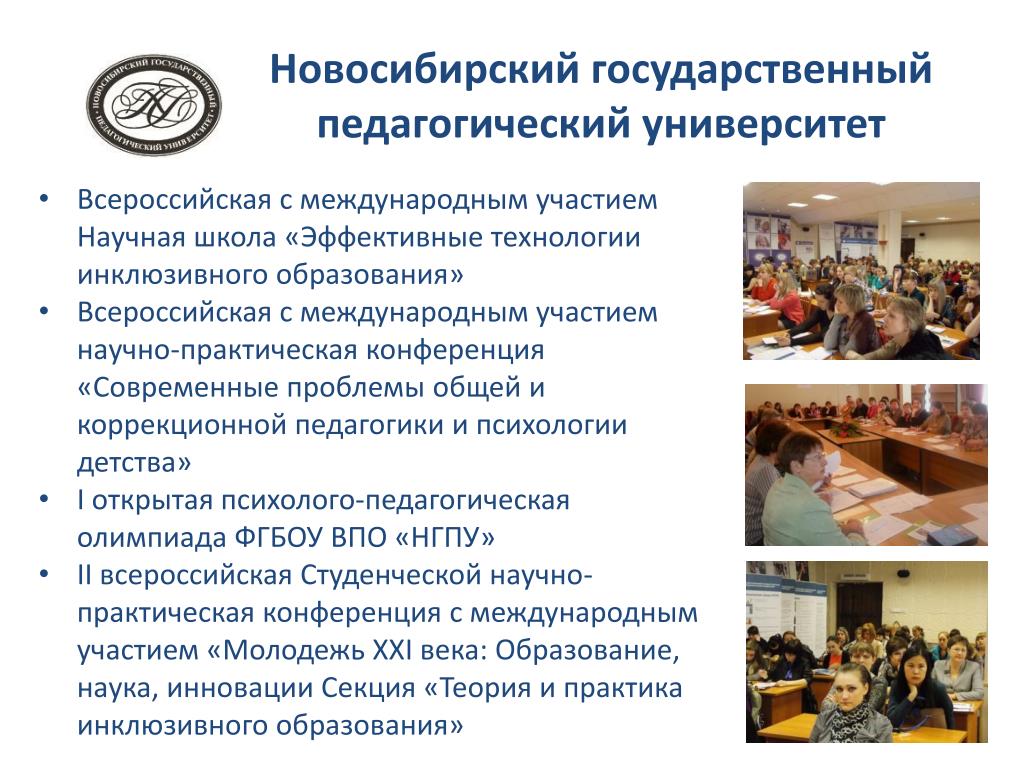 НОВОСИБИРСКИЙ ГОСУДАРСТВЕННЫЙ ПЕДАГОГИЧЕСКИЙ УНИВЕРСИТЕТ

Новосибирский государственный педагогический университет

• Всероссийская с международным участием Научная школа «Эффективные технологии инклюзивного образования»
• Всероссийская с международным участием научно-практическая конференция «Современные проблемы общей и коррекционной педагогики и психологии детства»
• I открытая психолого-педагогическая олимпиада ФГБОУ ВПО «НГПУ»
• II всероссийская Студенческой научно-практическая конференция с международным участием «Молодежь XXI века: Образование, наука, инновации Секция «Теория и практика инклюзивного образования»